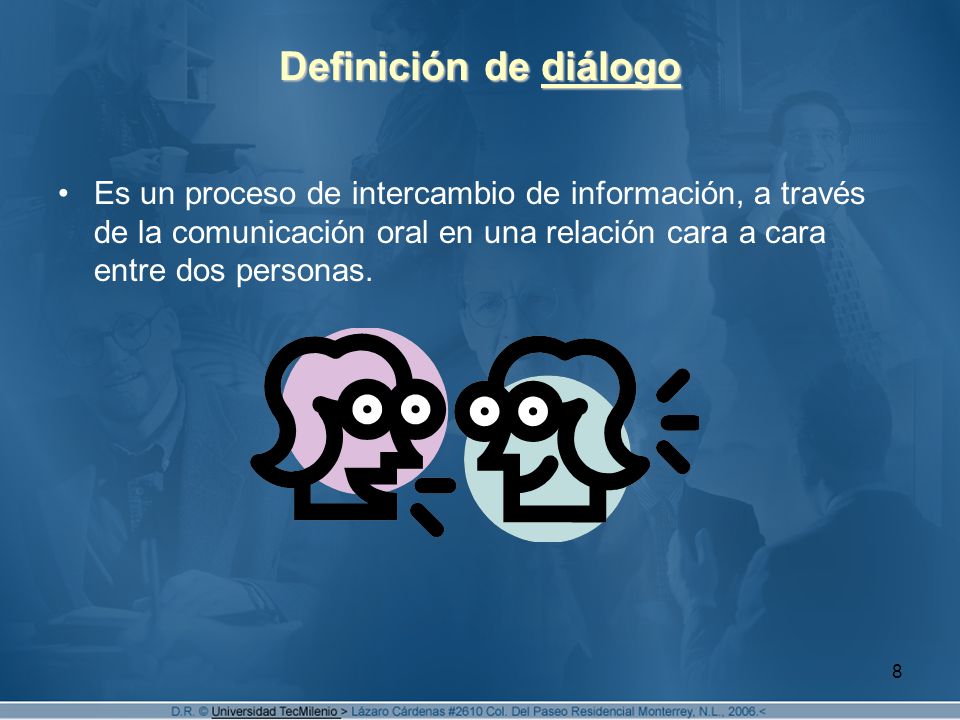 Definición de diálogo

• Es un proceso de intercambio de información, a través de la comunicación oral en una relación cara a cara entre dos personas.

8

D.R. © Universidad TecMilenio > Lázaro Cárdenas #2610 Col. Del Paseo Residencial Monterrey, N.L., 2006.<